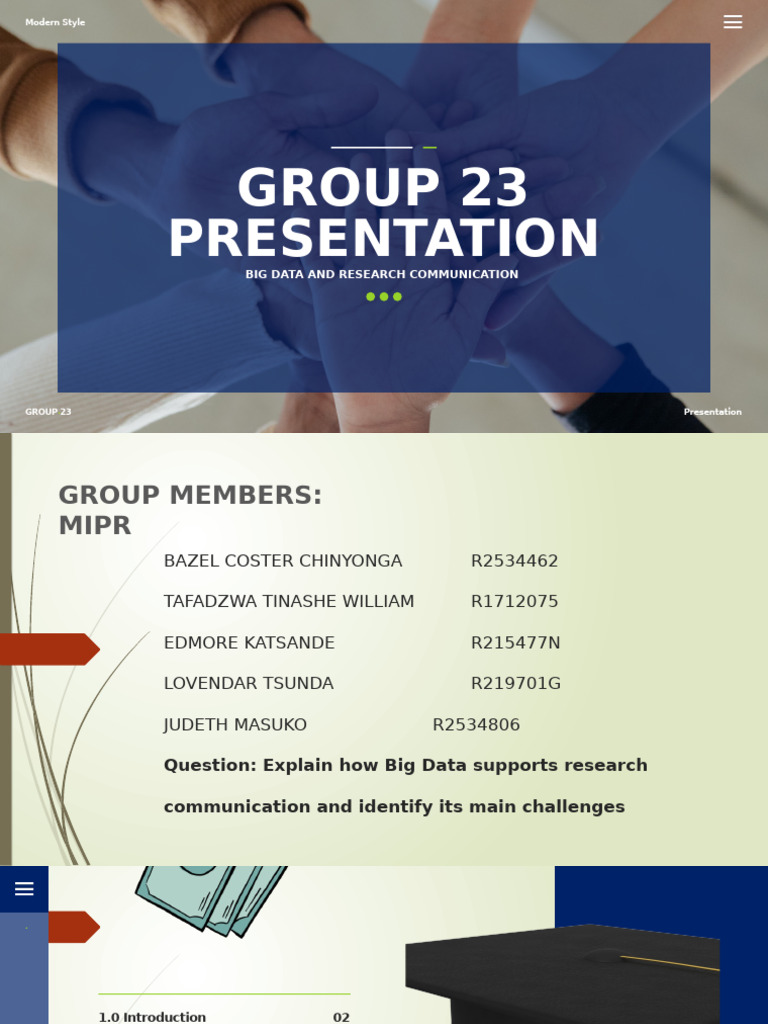 Modern Style

GROUP 23 PRESENTATION

BIG DATA AND RESEARCH COMMUNICATION

GROUP 23

Presentation

GROUP MEMBERS: MIPR

BAZEL COSTER CHINYONGA R2534462

TAFADZWA TINASHE WILLIAM R1712075

EDMORE KATSANDE R215477N

LOVENDAR TSUNDA R219701G

JUDETH MASUKO R2534806

Question: Explain how Big Data supports research communication and identify its main challenges

1.0 Introduction 02